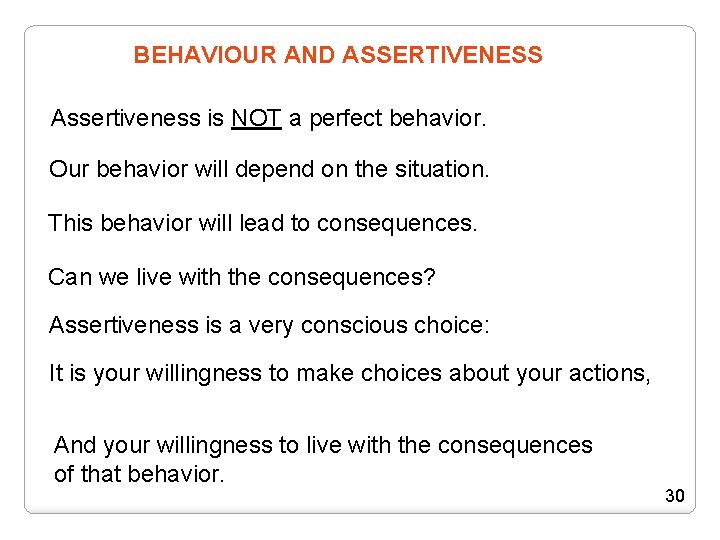 BEHAVIOUR AND ASSERTIVENESS

Assertiveness is NOT a perfect behavior.

Our behavior will depend on the situation.

This behavior will lead to consequences.

Can we live with the consequences?

Assertiveness is a very conscious choice:

It is your willingness to make choices about your actions,

And your willingness to live with the consequences of that behavior.

30